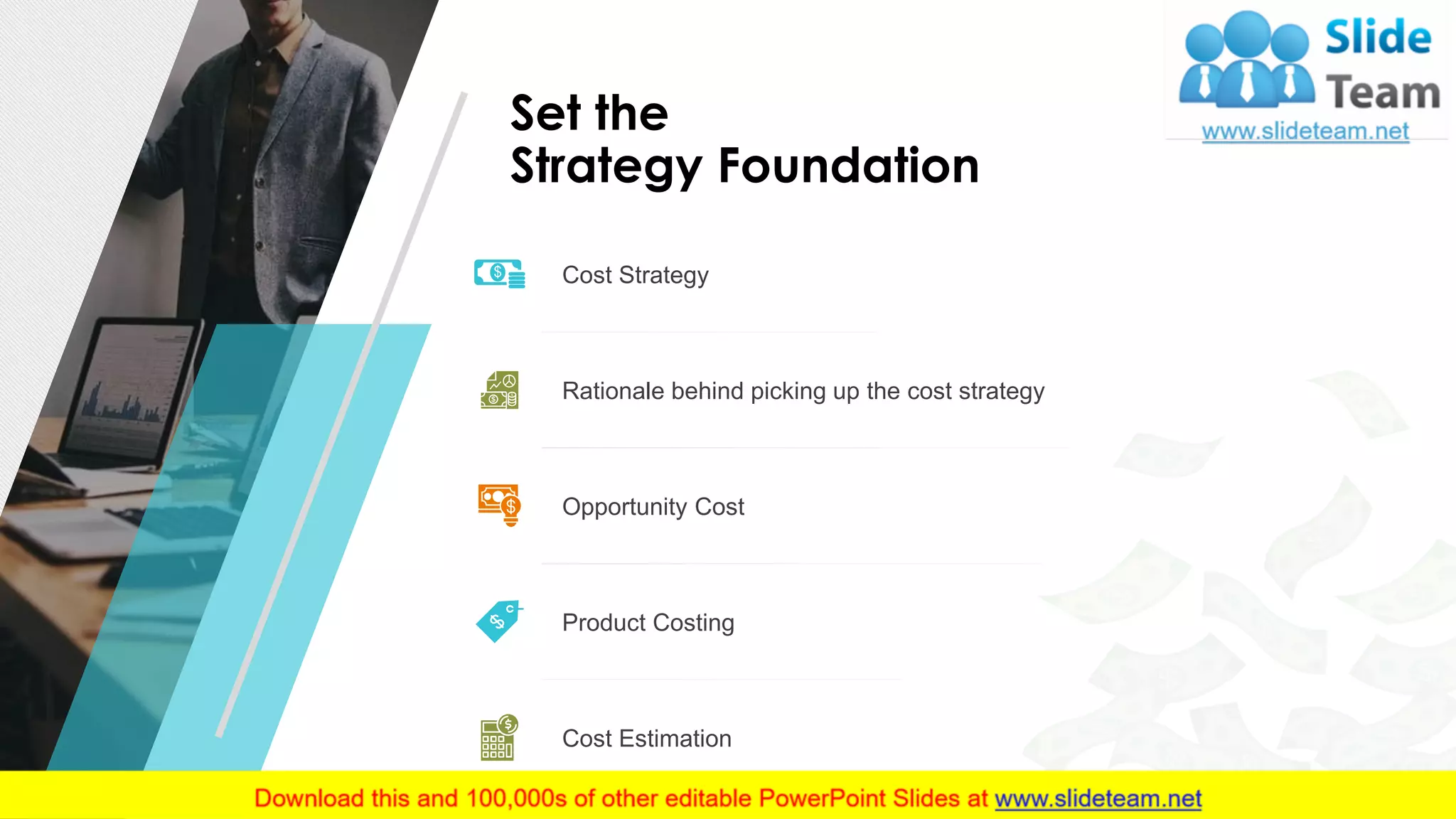 Slide Team
www.slideteam.net

Set the
Strategy Foundation

Cost Strategy

Rationale behind picking up the cost strategy

Opportunity Cost

Product Costing

Cost Estimation

Download this and 100,000s of other editable PowerPoint Slides at www.slideteam.net